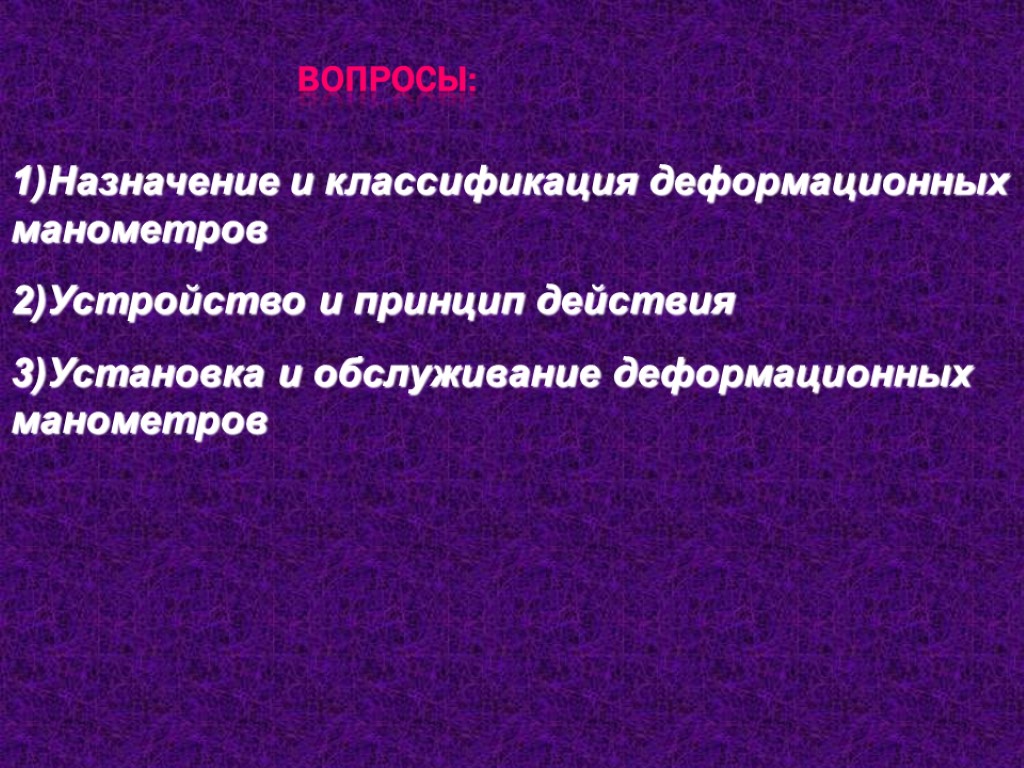 ВОПРОСЫ:

1)Назначение и классификация деформационных манометров

2)Устройство и принцип действия

3)Установка и обслуживание деформационных манометров